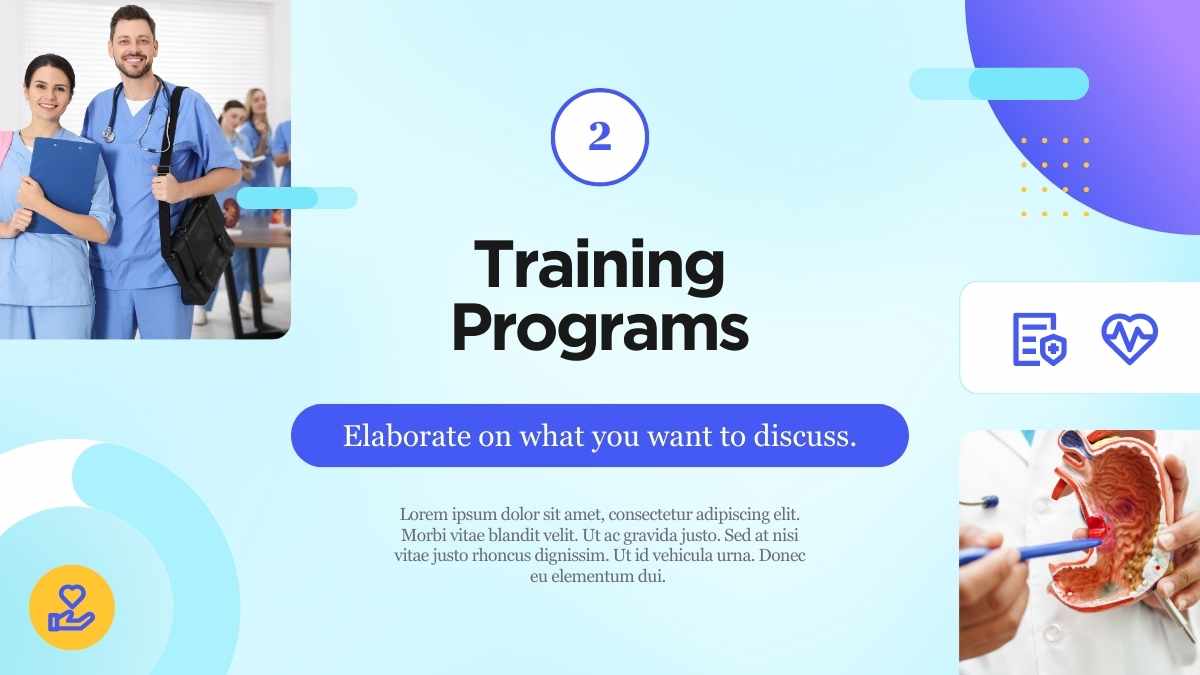 2

Training Programs

Elaborate on what you want to discuss.

Lorem ipsum dolor sit amet, consectetur adipiscing elit. Morbi vitae blandit velit. Ut ac gravida justo. Sed at nisi vitae justo rhoncus dignissim. Ut id vehicula urna. Donec eu elementum dui.